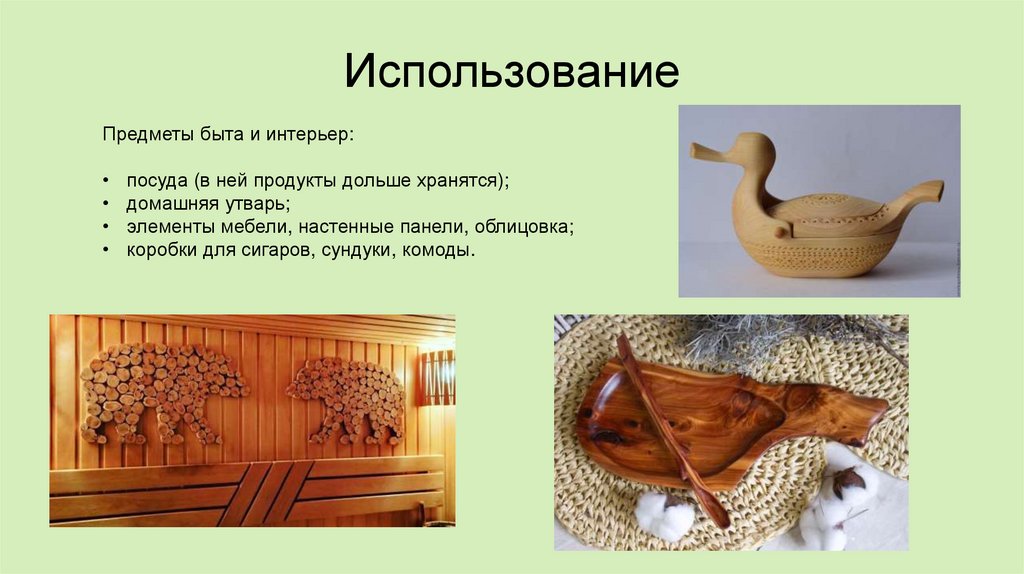 Использование

Предметы быта и интерьер:

• посуда (в ней продукты дольше хранятся);
• домашняя утварь;
• элементы мебели, настенные панели, облицовка;
• коробки для сигаров, сундуки, комоды.